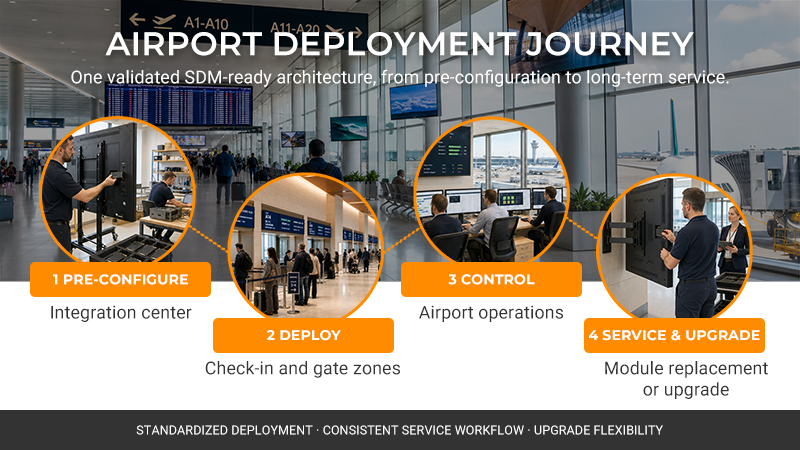 A1-A10
A11-A20

AIRPORT DEPLOYMENT JOURNEY

One validated SDM-ready architecture, from pre-configuration to long-term service.

1 PRE-CONFIGURE
Integration center

2 DEPLOY
Check-in and gate zones

3 CONTROL
Airport operations

4 SERVICE & UPGRADE
Module replacement or upgrade

STANDARDIZED DEPLOYMENT · CONSISTENT SERVICE WORKFLOW · UPGRADE FLEXIBILITY